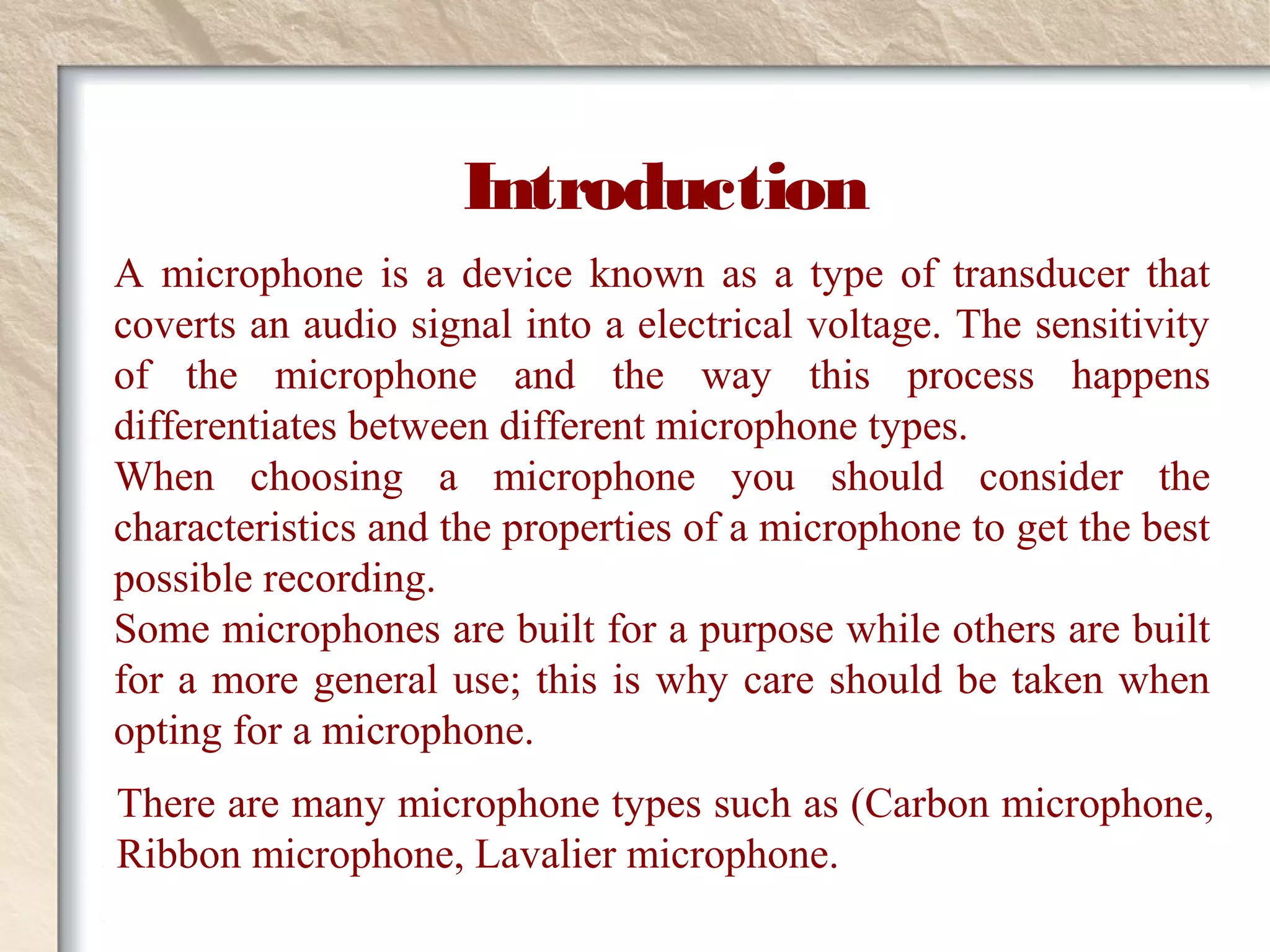 Introduction

A microphone is a device known as a type of transducer that coverts an audio signal into a electrical voltage. The sensitivity of the microphone and the way this process happens differentiates between different microphone types.
When choosing a microphone you should consider the characteristics and the properties of a microphone to get the best possible recording.
Some microphones are built for a purpose while others are built for a more general use; this is why care should be taken when opting for a microphone.

There are many microphone types such as (Carbon microphone, Ribbon microphone, Lavalier microphone.